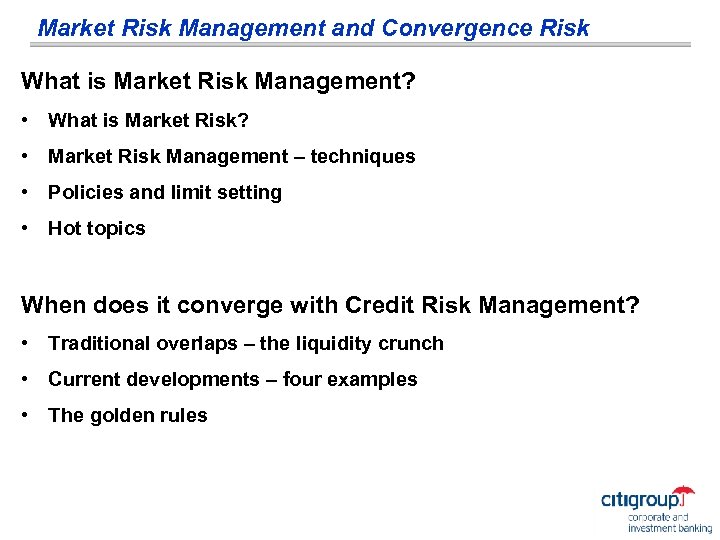 Market Risk Management and Convergence Risk

What is Market Risk Management?

• What is Market Risk?

• Market Risk Management – techniques

• Policies and limit setting

• Hot topics

When does it converge with Credit Risk Management?

• Traditional overlaps – the liquidity crunch

• Current developments – four examples

• The golden rules

citigroup
corporate and investment banking